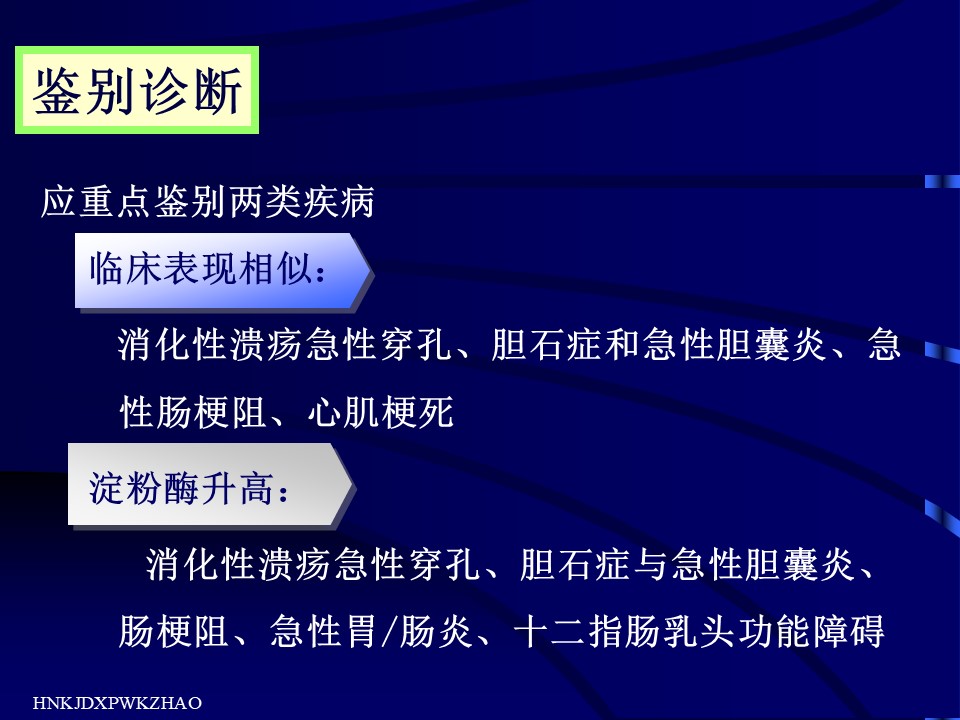 鉴别诊断

应重点鉴别两类疾病

临床表现相似：

消化性溃疡急性穿孔、胆石症和急性胆囊炎、急性肠梗阻、心肌梗死

淀粉酶升高：

消化性溃疡急性穿孔、胆石症与急性胆囊炎、肠梗阻、急性胃/肠炎、十二指肠乳头功能障碍

HNKJDXPWKZHAO